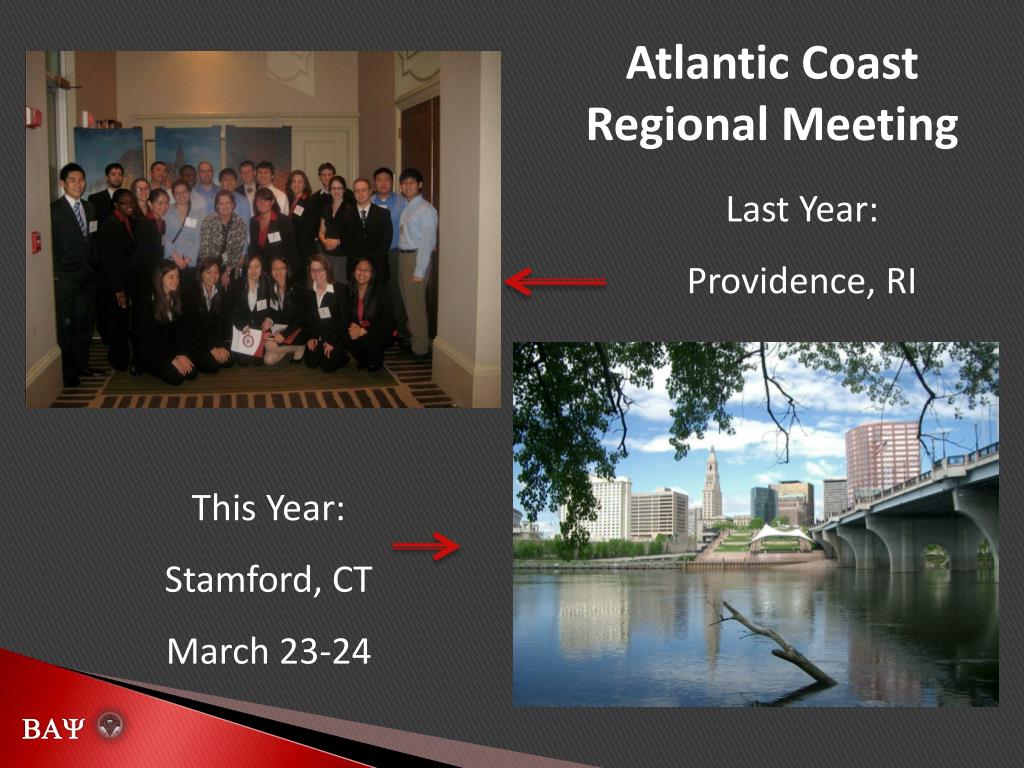 Atlantic Coast Regional Meeting

Last Year:

Providence, RI

This Year:

Stamford, CT

March 23-24

ΒΑΨ